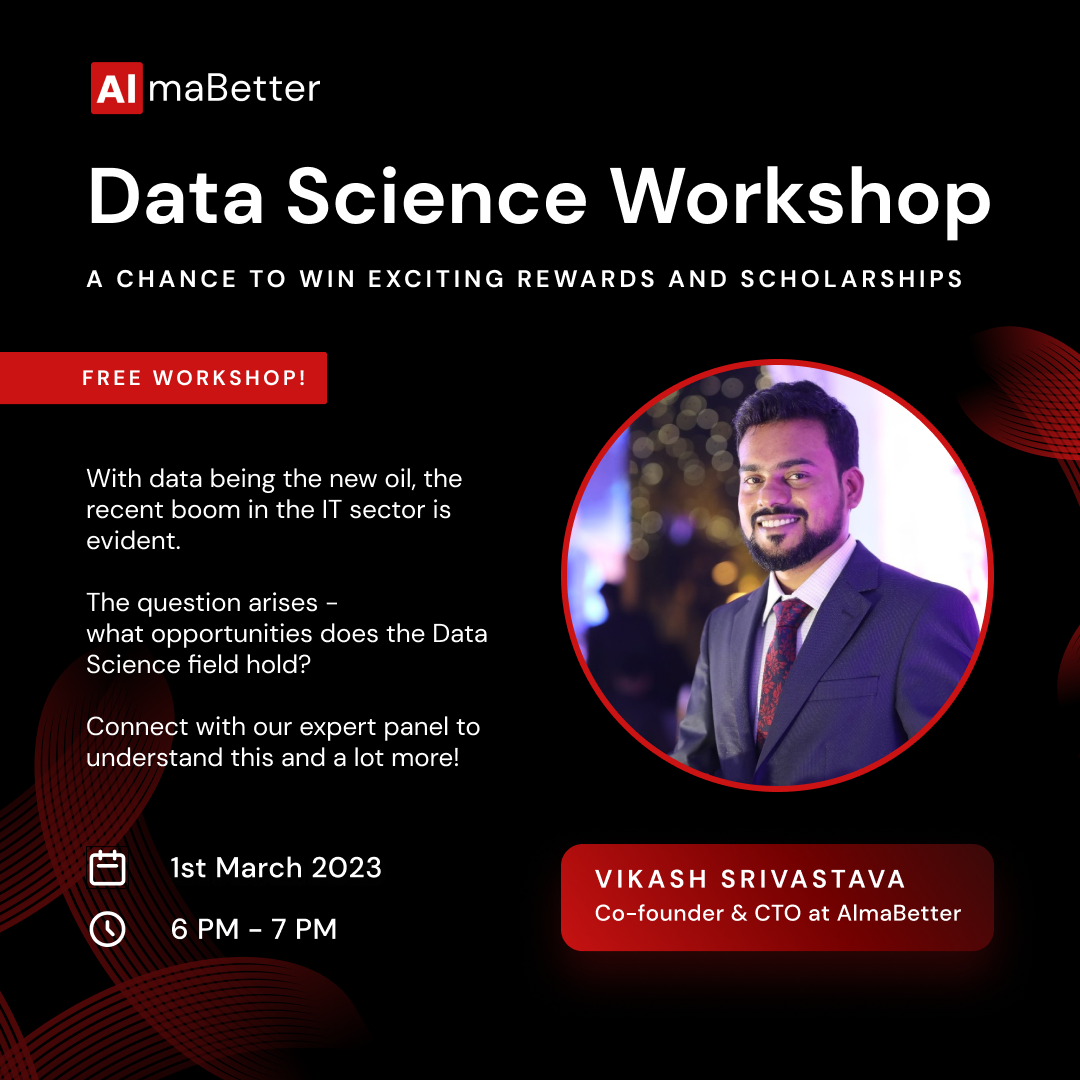 AlmaBetter

Data Science Workshop

A CHANCE TO WIN EXCITING REWARDS AND SCHOLARSHIPS

FREE WORKSHOP!

With data being the new oil, the recent boom in the IT sector is evident.

The question arises - what opportunities does the Data Science field hold?

Connect with our expert panel to understand this and a lot more!

1st March 2023

6 PM - 7 PM

VIKASH SRIVASTAVA
Co-founder & CTO at AlmaBetter